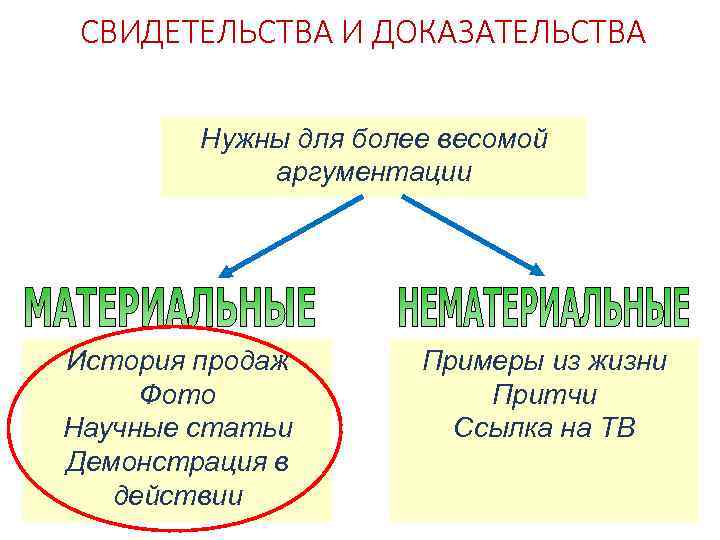 СВИДЕТЕЛЬСТВА И ДОКАЗАТЕЛЬСТВА

Нужны для более весомой аргументации

МАТЕРИАЛЬНЫЕ

История продаж
Фото
Научные статьи
Демонстрация в действии

НЕМАТЕРИАЛЬНЫЕ

Примеры из жизни
Притчи
Ссылка на ТВ